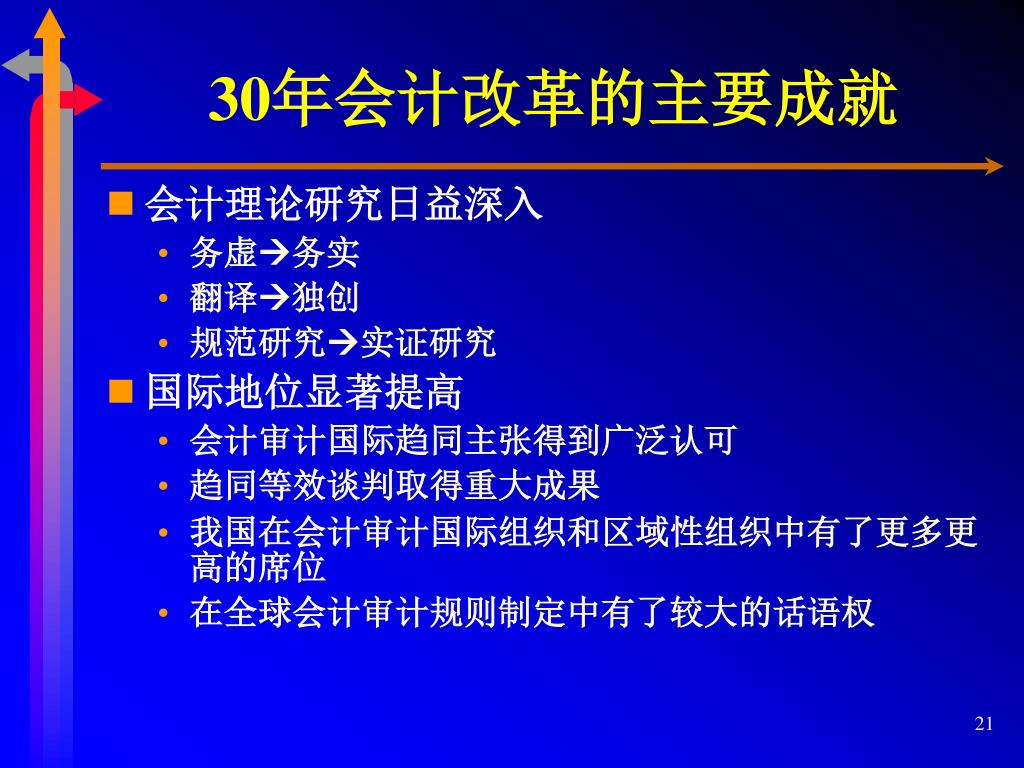 30年会计改革的主要成就

■ 会计理论研究日益深入
• 务虚→务实
• 翻译→独创
• 规范研究→实证研究
■ 国际地位显著提高
• 会计审计国际趋同主张得到广泛认可
• 趋同等效谈判取得重大成果
• 我国在会计审计国际组织和区域性组织中有了更多更高的席位
• 在全球会计审计规则制定中有了较大的话语权

21